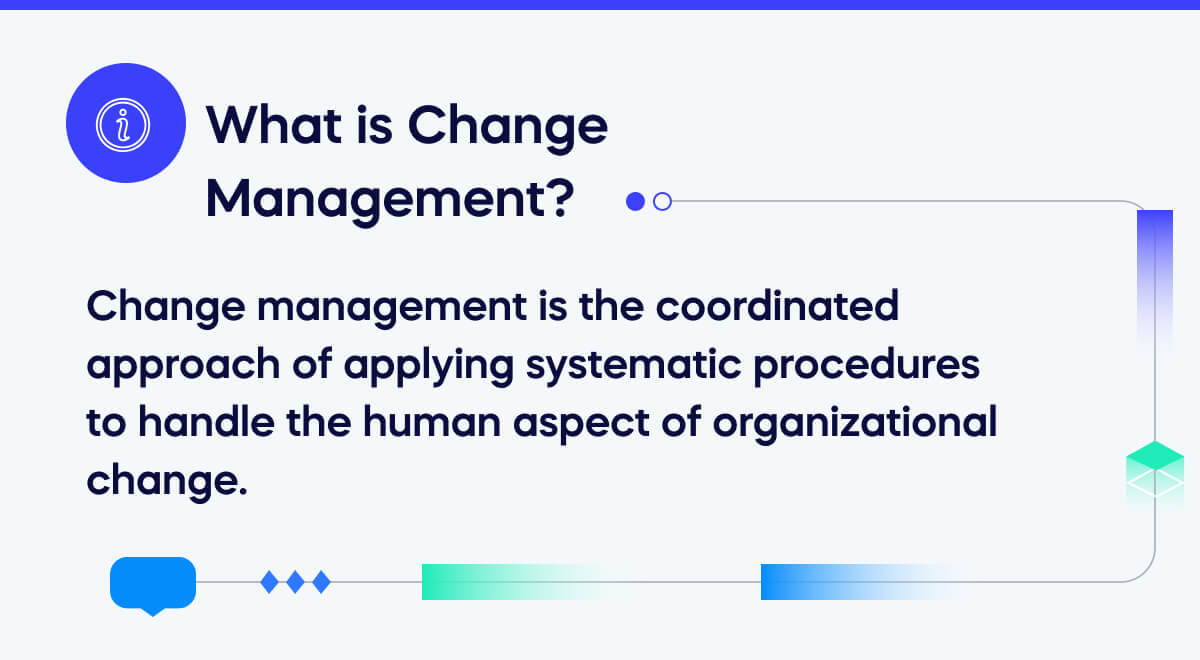 What is Change Management?

Change management is the coordinated approach of applying systematic procedures to handle the human aspect of organizational change.